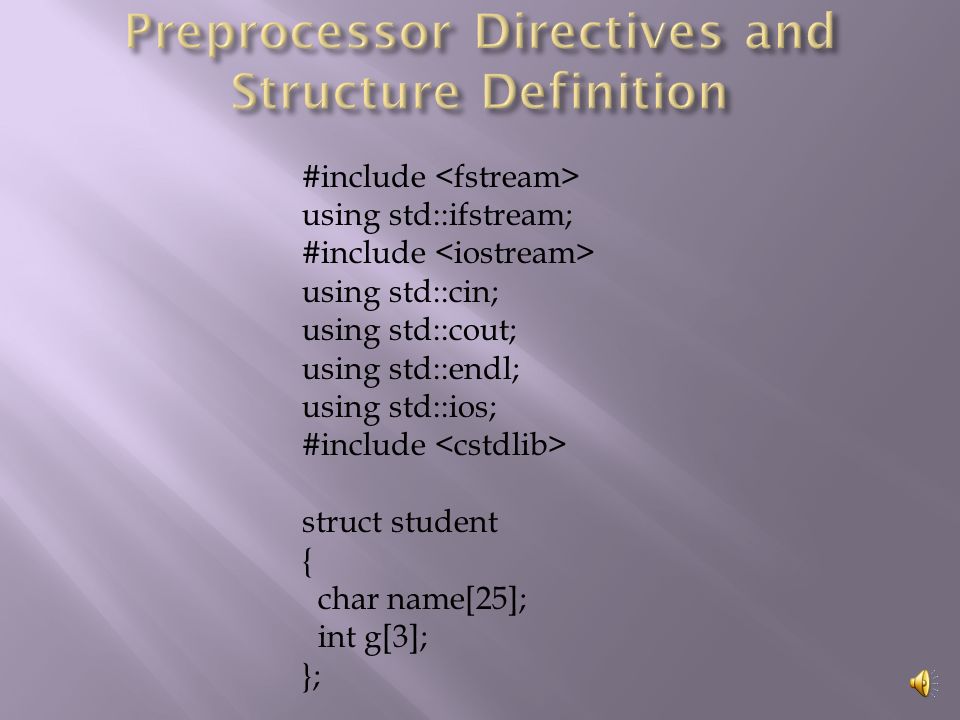 Preprocessor Directives and Structure Definition

#include <fstream>
using std::ifstream;
#include <iostream>
using std::cin;
using std::cout;
using std::endl;
using std::ios;
#include <cstdlib>

struct student
{
  char name[25];
  int g[3];
};